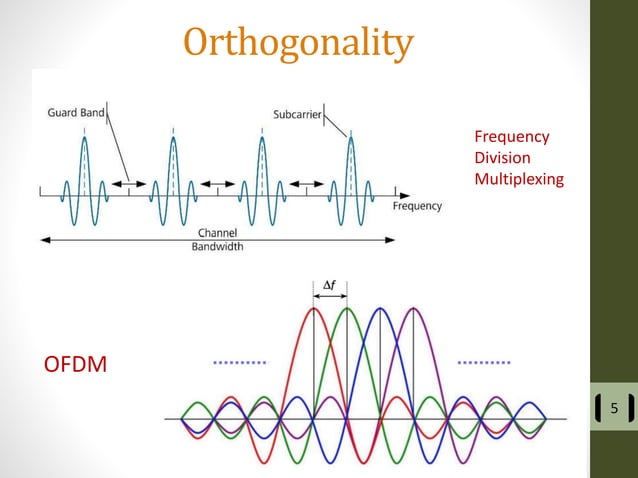 Orthogonality

Guard Band

Subcarrier

Frequency

Channel Bandwidth

Frequency Division Multiplexing

$\Delta f$

OFDM

5